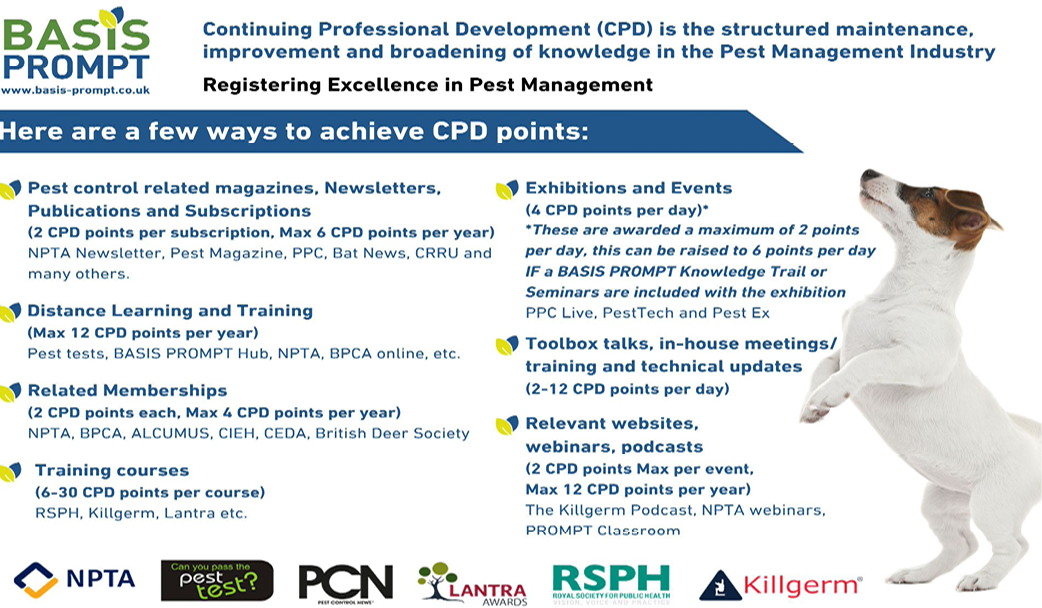 BASIS PROMPT
www.basis-prompt.co.uk

Continuing Professional Development (CPD) is the structured maintenance, improvement and broadening of knowledge in the Pest Management Industry

Registering Excellence in Pest Management

Here are a few ways to achieve CPD points:

Pest control related magazines, Newsletters, Publications and Subscriptions
(2 CPD points per subscription, Max 6 CPD points per year)
NPTA Newsletter, Pest Magazine, PPC, Bat News, CRRU and many others.

Distance Learning and Training
(Max 12 CPD points per year)
Pest tests, BASIS PROMPT Hub, NPTA, BPCA online, etc.

Related Memberships
(2 CPD points each, Max 4 CPD points per year)
NPTA, BPCA, ALCUMUS, CIEH, CEDA, British Deer Society

Training courses
(6-30 CPD points per course)
RSPH, Killgerm, Lantra etc.

Exhibitions and Events
(4 CPD points per day)*
*These are awarded a maximum of 2 points per day, this can be raised to 6 points per day IF a BASIS PROMPT Knowledge Trail or Seminars are included with the exhibition
PPC Live, PestTech and Pest Ex

Toolbox talks, in-house meetings/ training and technical updates
(2-12 CPD points per day)

Relevant websites, webinars, podcasts
(2 CPD points Max per event, Max 12 CPD points per year)
The Killgerm Podcast, NPTA webinars, PROMPT Classroom

NPTA
Can you pass the pest test?
PCN PEST CONTROL NEWS
LANTRA AWARDS
RSPH ROYAL SOCIETY FOR PUBLIC HEALTH VISION, VOICE AND PRACTICE
Killgerm